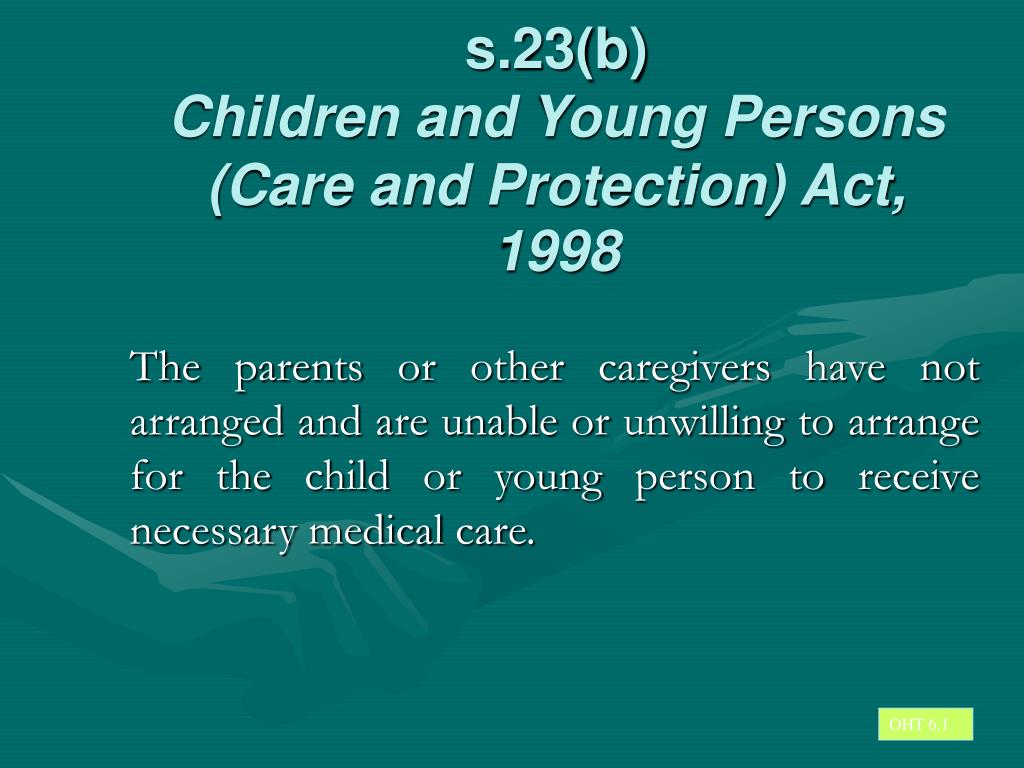 s.23(b)
Children and Young Persons (Care and Protection) Act, 1998

The parents or other caregivers have not arranged and are unable or unwilling to arrange for the child or young person to receive necessary medical care.

OHT 6.1